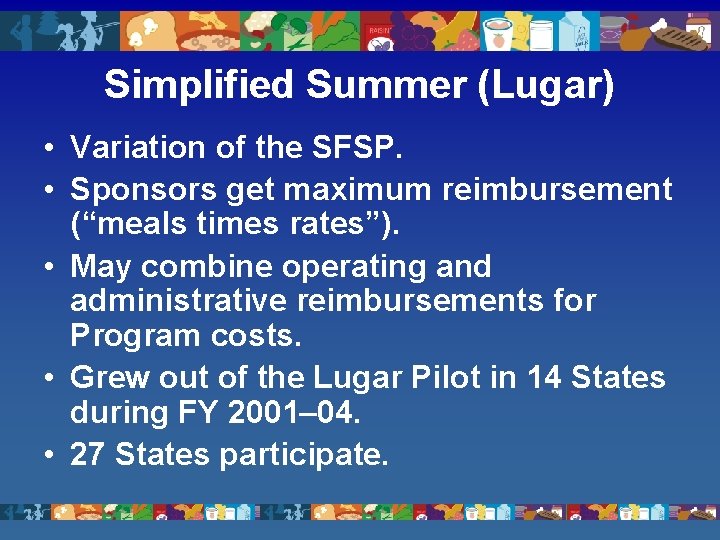 Simplified Summer (Lugar)

• Variation of the SFSP.
• Sponsors get maximum reimbursement (“meals times rates”).
• May combine operating and administrative reimbursements for Program costs.
• Grew out of the Lugar Pilot in 14 States during FY 2001–04.
• 27 States participate.